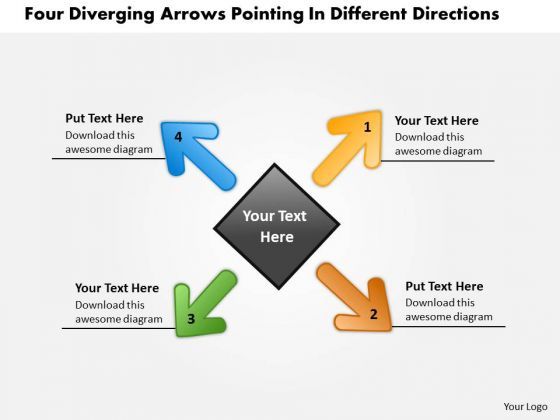 Four Diverging Arrows Pointing In Different Directions

Put Text Here
Download this awesome diagram

4

1

Your Text Here
Download this awesome diagram

Your Text Here

Your Text Here
Download this awesome diagram

3

2

Put Text Here
Download this awesome diagram

Your Logo